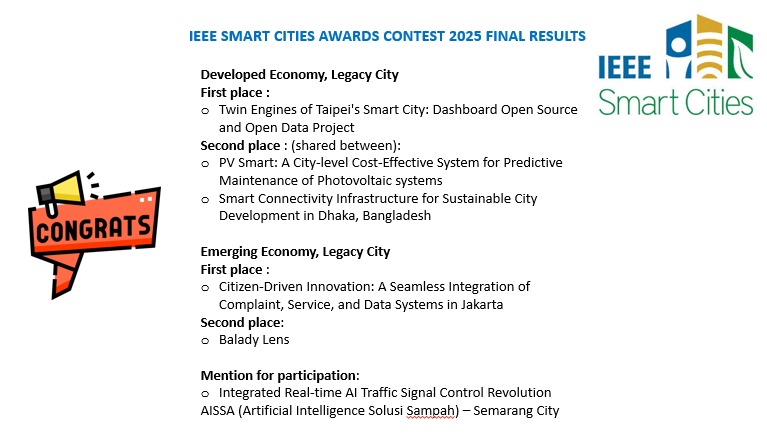 IEEE SMART CITIES AWARDS CONTEST 2025 FINAL RESULTS

IEEE Smart Cities

CONGRATS

Developed Economy, Legacy City
First place :
o Twin Engines of Taipei's Smart City: Dashboard Open Source and Open Data Project
Second place : (shared between):
o PV Smart: A City-level Cost-Effective System for Predictive Maintenance of Photovoltaic systems
o Smart Connectivity Infrastructure for Sustainable City Development in Dhaka, Bangladesh

Emerging Economy, Legacy City
First place :
o Citizen-Driven Innovation: A Seamless Integration of Complaint, Service, and Data Systems in Jakarta
Second place:
o Balady Lens

Mention for participation:
o Integrated Real-time AI Traffic Signal Control Revolution
AISSA (Artificial Intelligence Solusi Sampah) – Semarang City